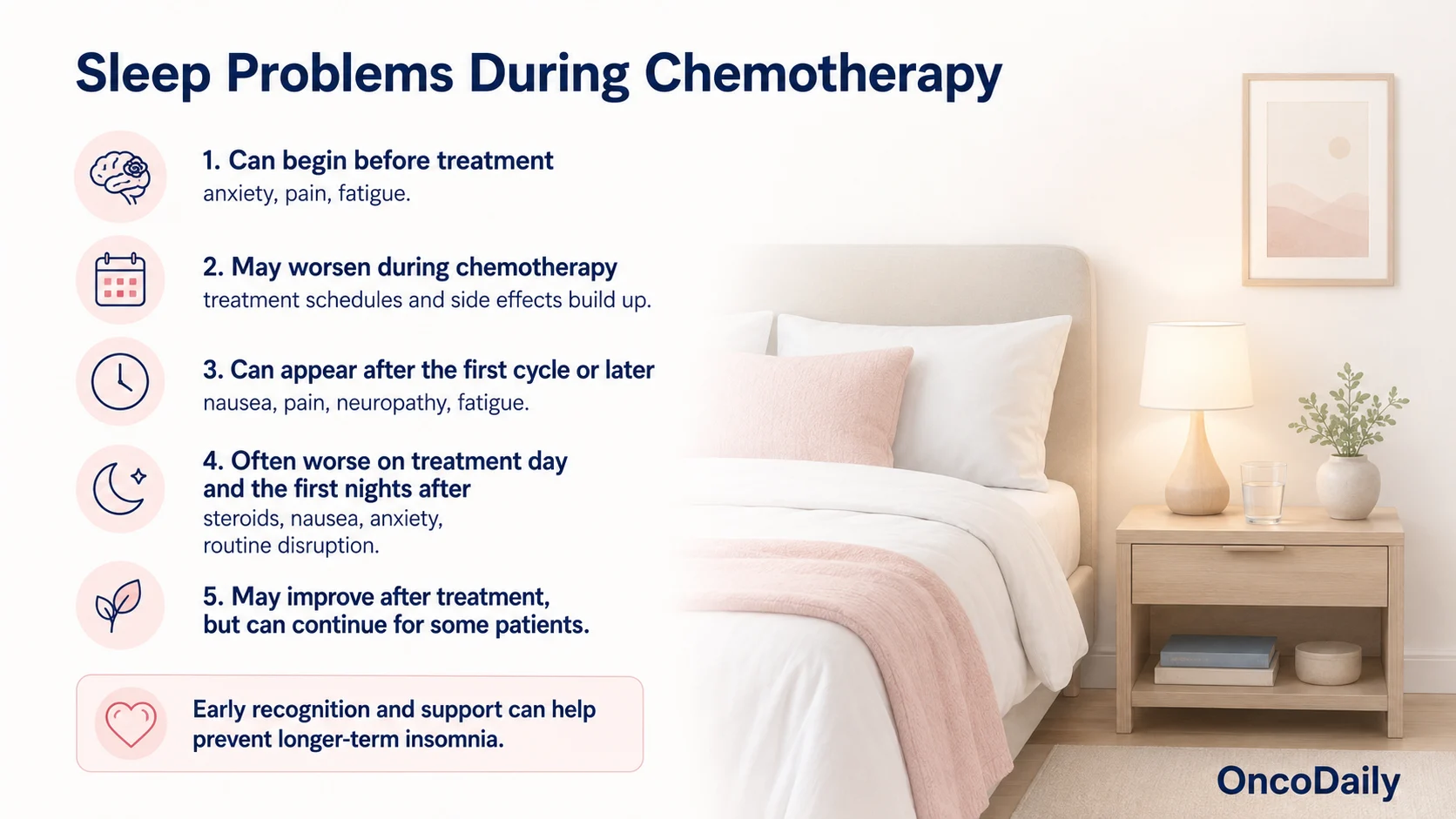 Sleep Problems During Chemotherapy

1. Can begin before treatment
anxiety, pain, fatigue.

2. May worsen during chemotherapy
treatment schedules and side effects build up.

3. Can appear after the first cycle or later
nausea, pain, neuropathy, fatigue.

4. Often worse on treatment day and the first nights after
steroids, nausea, anxiety, routine disruption.

5. May improve after treatment, but can continue for some patients.

Early recognition and support can help prevent longer-term insomnia.

OncoDaily